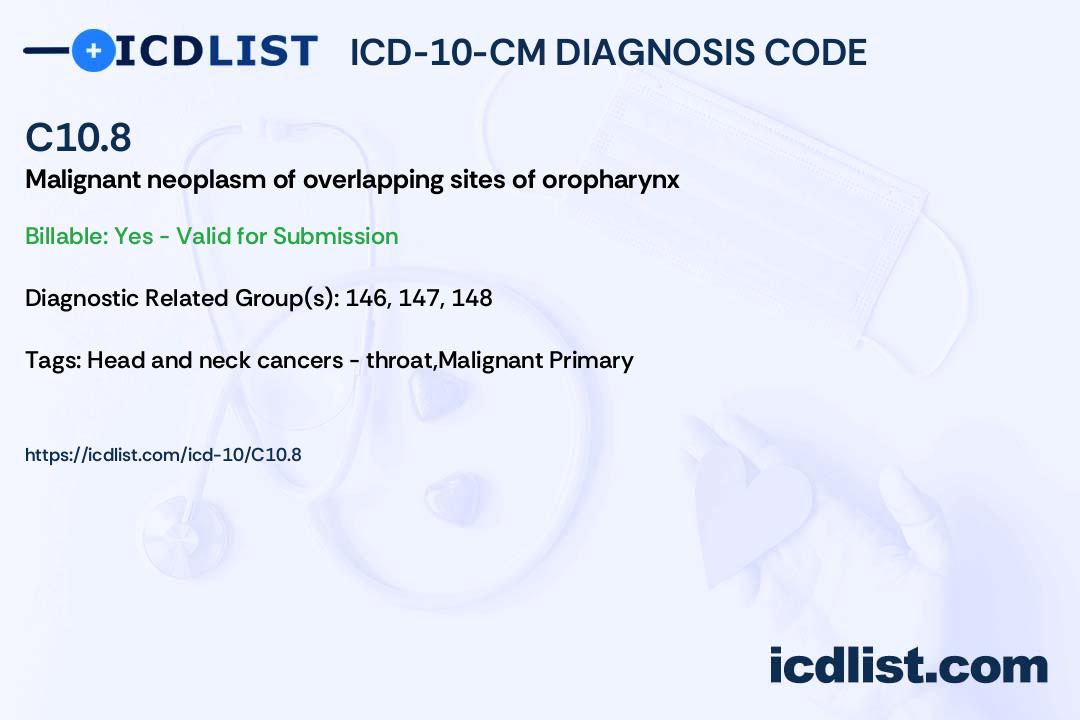 ICDLIST ICD-10-CM DIAGNOSIS CODE

C10.8

Malignant neoplasm of overlapping sites of oropharynx

Billable: Yes - Valid for Submission

Diagnostic Related Group(s): 146, 147, 148

Tags: Head and neck cancers - throat,Malignant Primary

https://icdlist.com/icd-10/C10.8

icdlist.com